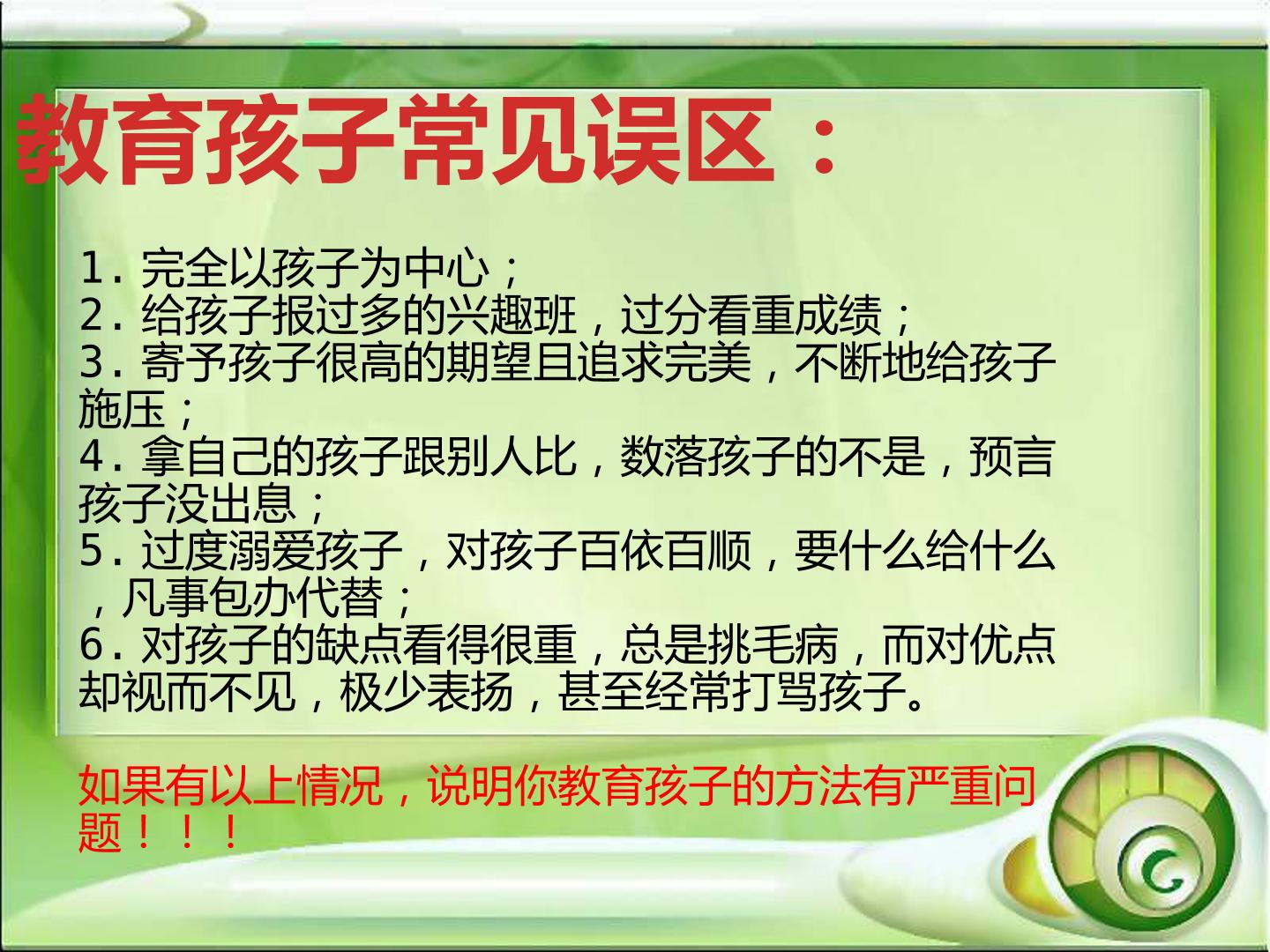 教育孩子常见误区：

1.完全以孩子为中心；
2.给孩子报过多的兴趣班，过分看重成绩；
3.寄予孩子很高的期望且追求完美，不断地给孩子施压；
4.拿自己的孩子跟别人比，数落孩子的不是，预言孩子没出息；
5.过度溺爱孩子，对孩子百依百顺，要什么给什么，凡事包办代替；
6.对孩子的缺点看得很重，总是挑毛病，而对优点却视而不见，极少表扬，甚至经常打骂孩子。

如果有以上情况，说明你教育孩子的方法有严重问题！！！